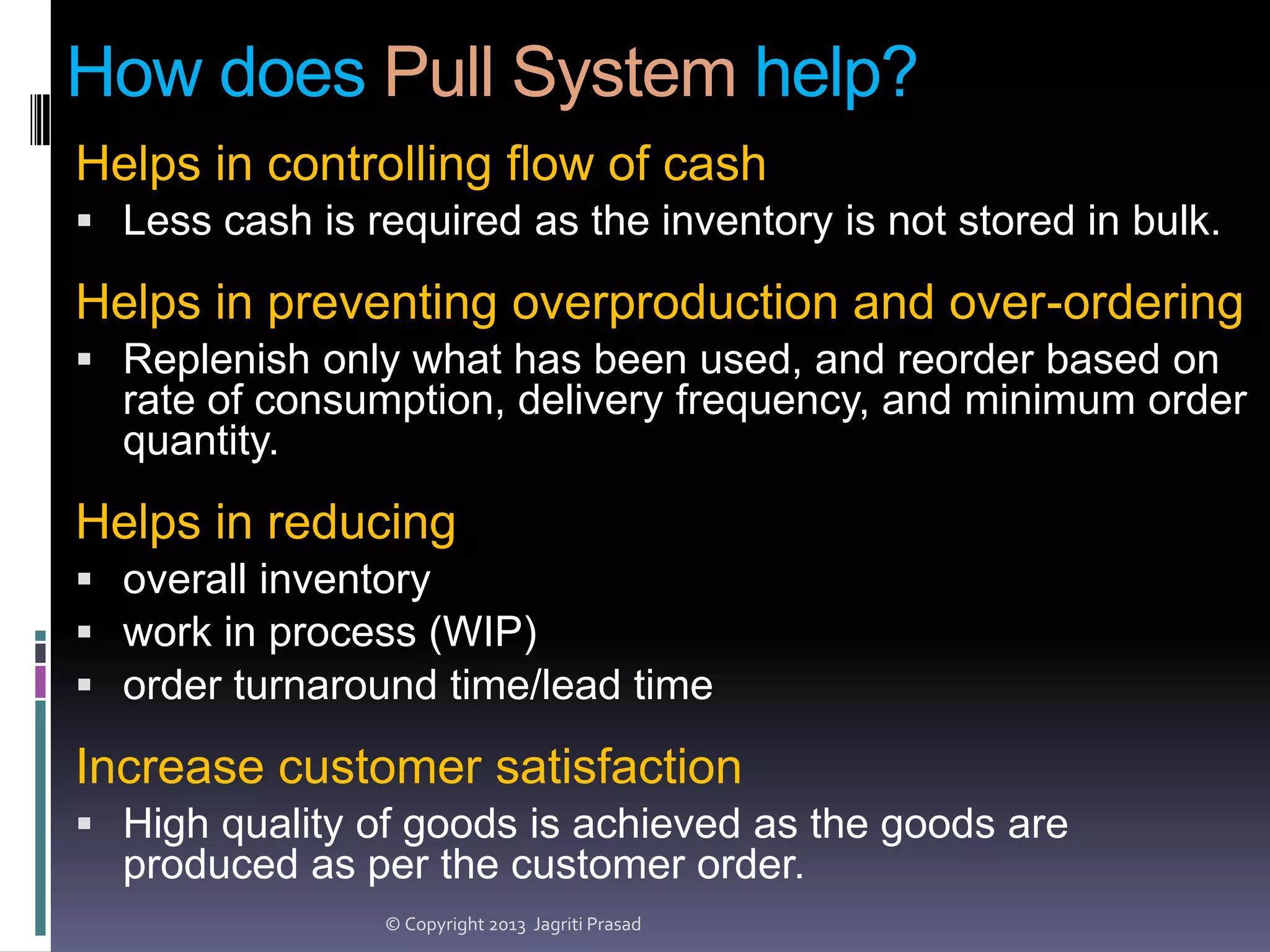 How does Pull System help?

Helps in controlling flow of cash

▪ Less cash is required as the inventory is not stored in bulk.

Helps in preventing overproduction and over-ordering

▪ Replenish only what has been used, and reorder based on rate of consumption, delivery frequency, and minimum order quantity.

Helps in reducing

▪ overall inventory
▪ work in process (WIP)
▪ order turnaround time/lead time

Increase customer satisfaction

▪ High quality of goods is achieved as the goods are produced as per the customer order.

© Copyright 2013 Jagriti Prasad